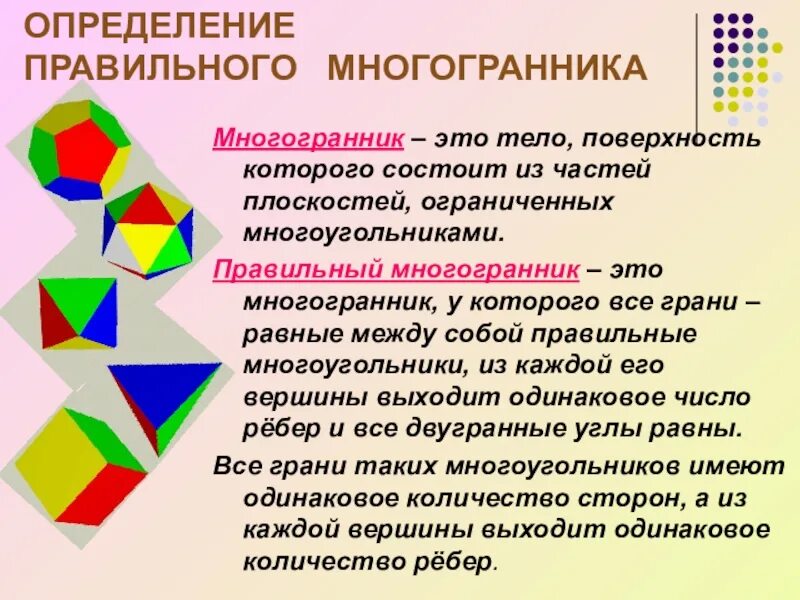 ОПРЕДЕЛЕНИЕ ПРАВИЛЬНОГО МНОГОГРАННИКА

Многогранник – это тело, поверхность которого состоит из частей плоскостей, ограниченных многоугольниками.

Правильный многогранник – это многогранник, у которого все грани – равные между собой правильные многоугольники, из каждой его вершины выходит одинаковое число рёбер и все двугранные углы равны.

Все грани таких многоугольников имеют одинаковое количество сторон, а из каждой вершины выходит одинаковое количество рёбер.